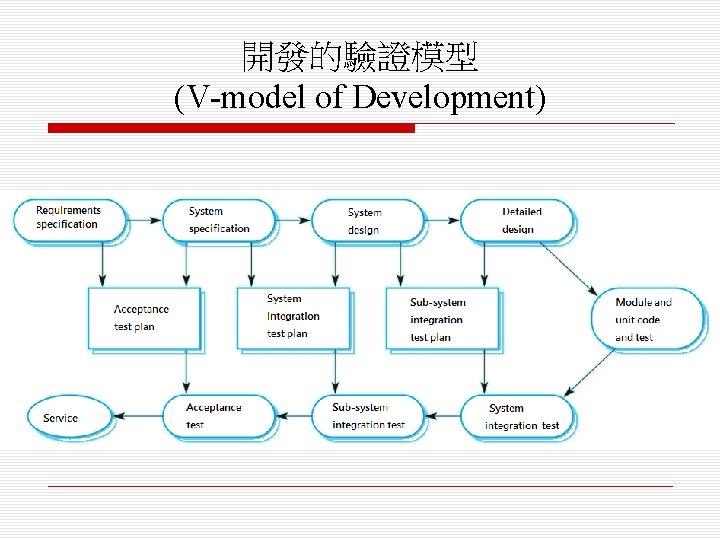 開發的驗證模型
(V-model of Development)

Requirements specification

System specification

System design

Detailed design

Acceptance test plan

System integration test plan

Sub-system integration test plan

Module and unit code and test

Service

Acceptance test

Sub-system integration test

System integration test